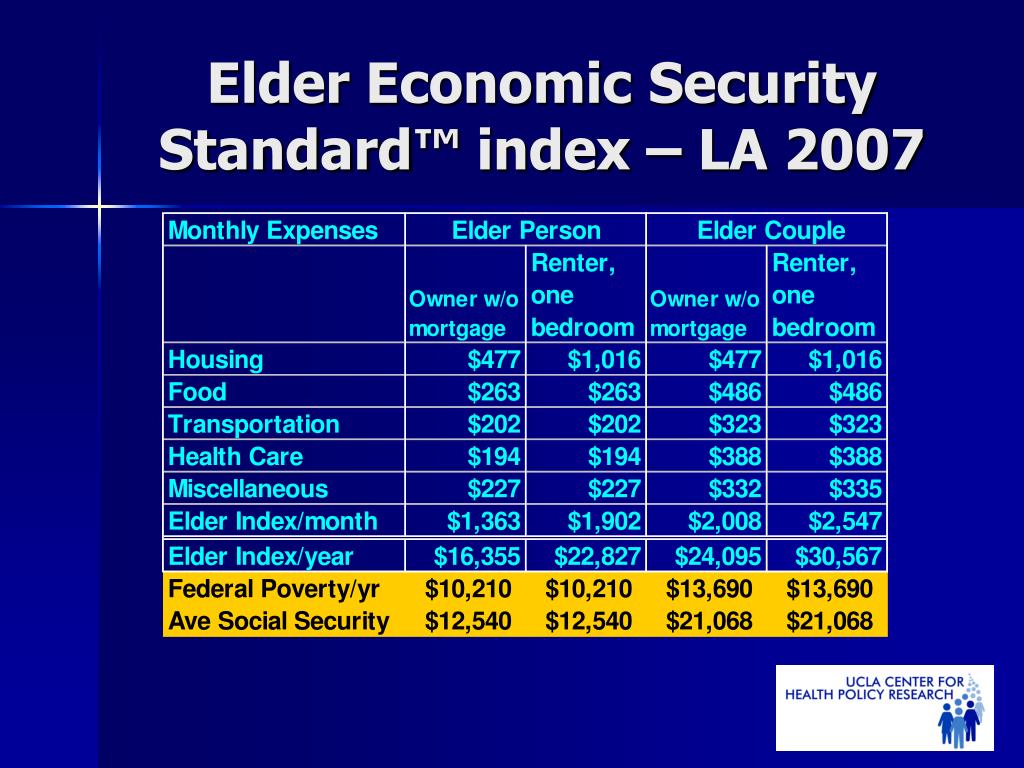 Elder Economic Security Standard™ index – LA 2007

| Monthly Expenses | Elder Person | | Elder Couple | |
|---|---|---|---|---|
| | Owner w/o mortgage | Renter, one bedroom | Owner w/o mortgage | Renter, one bedroom |
| Housing | $477 | $1,016 | $477 | $1,016 |
| Food | $263 | $263 | $486 | $486 |
| Transportation | $202 | $202 | $323 | $323 |
| Health Care | $194 | $194 | $388 | $388 |
| Miscellaneous | $227 | $227 | $332 | $335 |
| Elder Index/month | $1,363 | $1,902 | $2,008 | $2,547 |
| Elder Index/year | $16,355 | $22,827 | $24,095 | $30,567 |
| Federal Poverty/yr | $10,210 | $10,210 | $13,690 | $13,690 |
| Ave Social Security | $12,540 | $12,540 | $21,068 | $21,068 |

UCLA CENTER FOR HEALTH POLICY RESEARCH